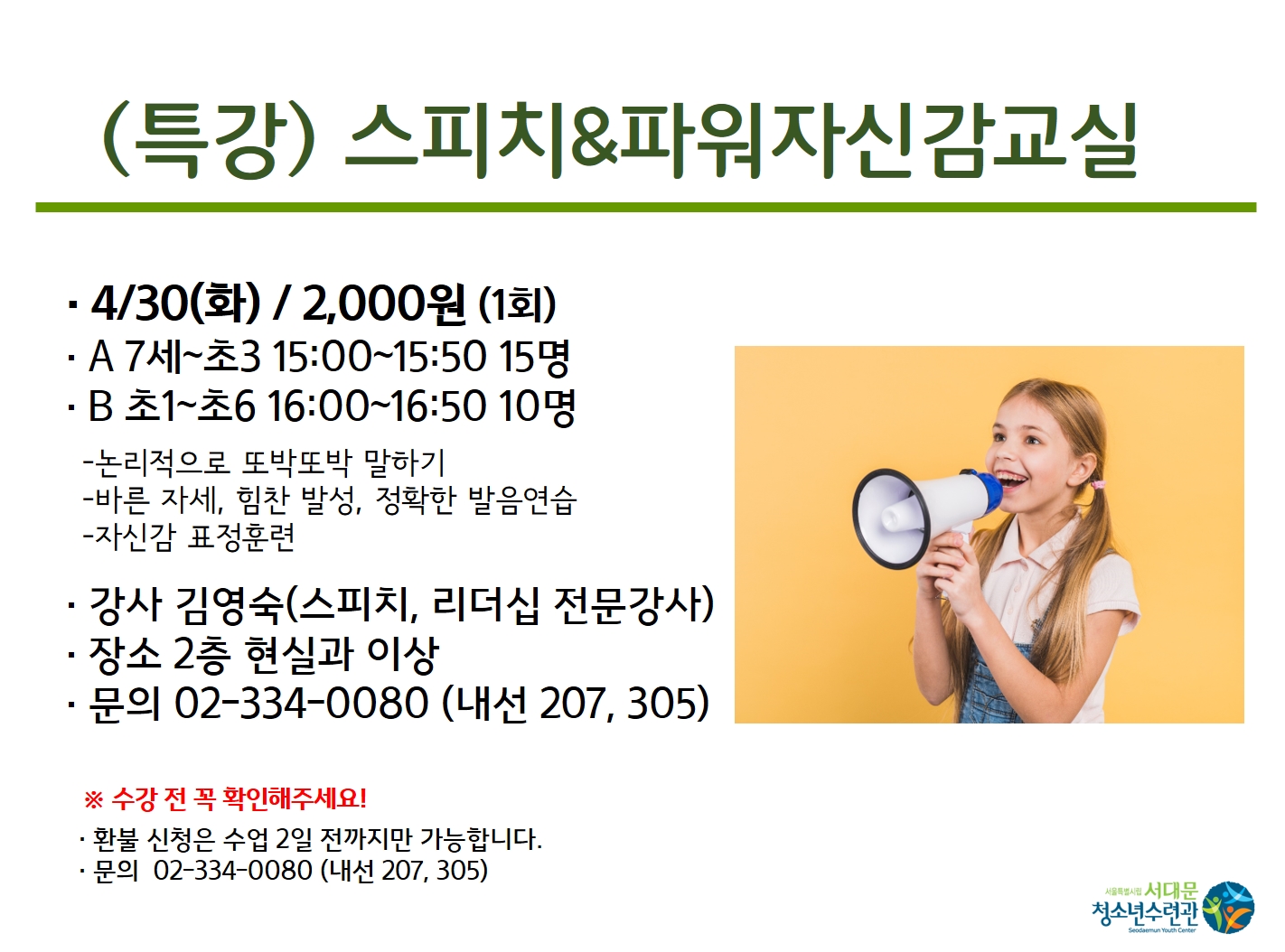 (특강) 스피치&파워자신감교실

· 4/30(화) / 2,000원 (1회)
· A 7세~초3 15:00~15:50 15명
· B 초1~초6 16:00~16:50 10명

-논리적으로 또박또박 말하기
-바른 자세, 힘찬 발성, 정확한 발음연습
-자신감 표정훈련

· 강사 김영숙(스피치, 리더십 전문강사)
· 장소 2층 현실과 이상
· 문의 02-334-0080 (내선 207, 305)

※ 수강 전 꼭 확인해주세요!
· 환불 신청은 수업 2일 전까지만 가능합니다.
· 문의 02-334-0080 (내선 207, 305)

서울특별시립 서대문 청소년수련관 Seodaemun Youth Center